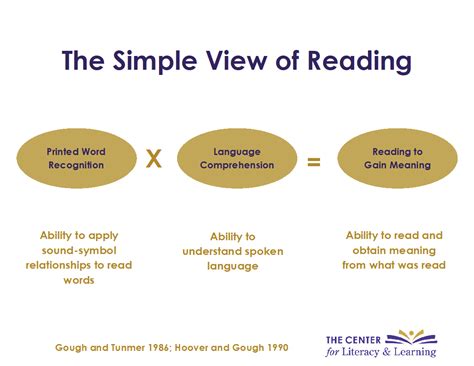 The Simple View of Reading

Printed Word Recognition

X

Language Comprehension

=

Reading to Gain Meaning

Ability to apply sound-symbol relationships to read words

Ability to understand spoken language

Ability to read and obtain meaning from what was read

Gough and Tunmer 1986; Hoover and Gough 1990

THE CENTER for Literacy & Learning